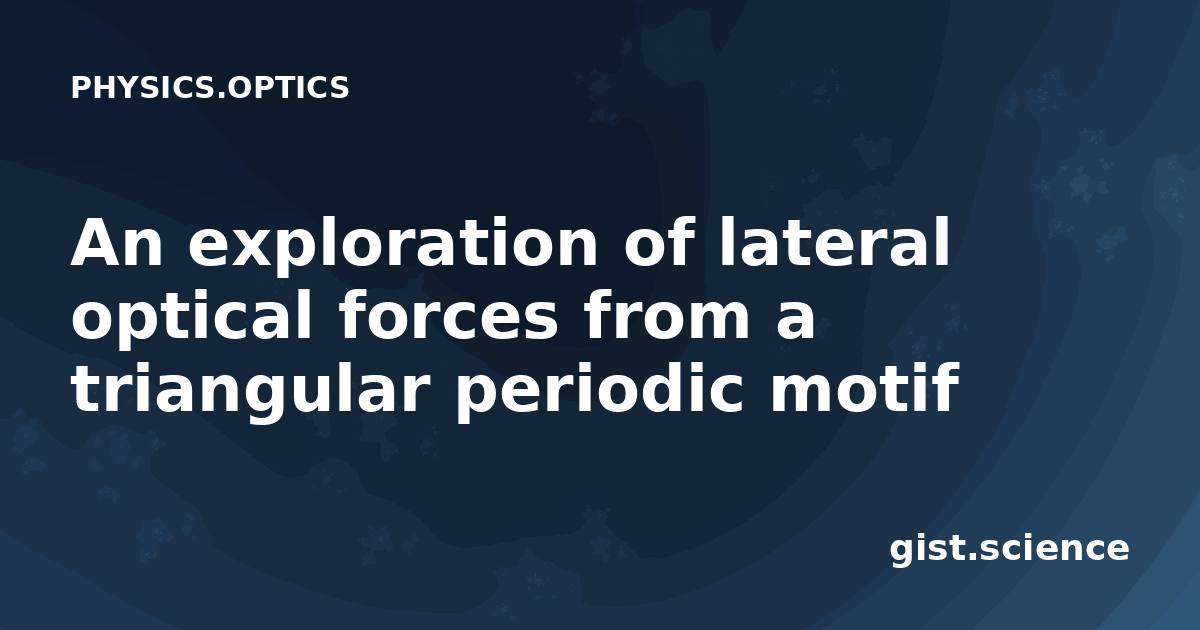 PHYSICS.OPTICS

An exploration of lateral optical forces from a triangular periodic motif

gist.science